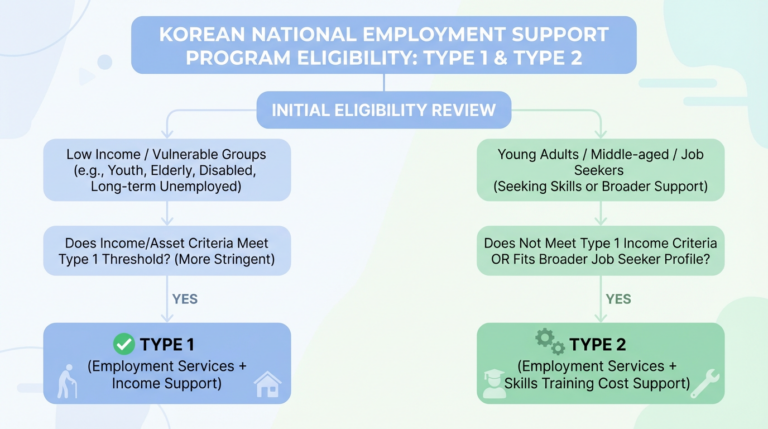 KOREAN NATIONAL EMPLOYMENT SUPPORT PROGRAM ELIGIBILITY: TYPE 1 & TYPE 2

INITIAL ELIGIBILITY REVIEW

Low Income / Vulnerable Groups (e.g., Youth, Elderly, Disabled, Long-term Unemployed)

Does Income/Asset Criteria Meet Type 1 Threshold? (More Stringent)

YES

TYPE 1
(Employment Services + Income Support)

Young Adults / Middle-aged / Job Seekers (Seeking Skills or Broader Support)

Does Not Meet Type 1 Income Criteria OR Fits Broader Job Seeker Profile?

YES

TYPE 2
(Employment Services + Skills Training Cost Support)